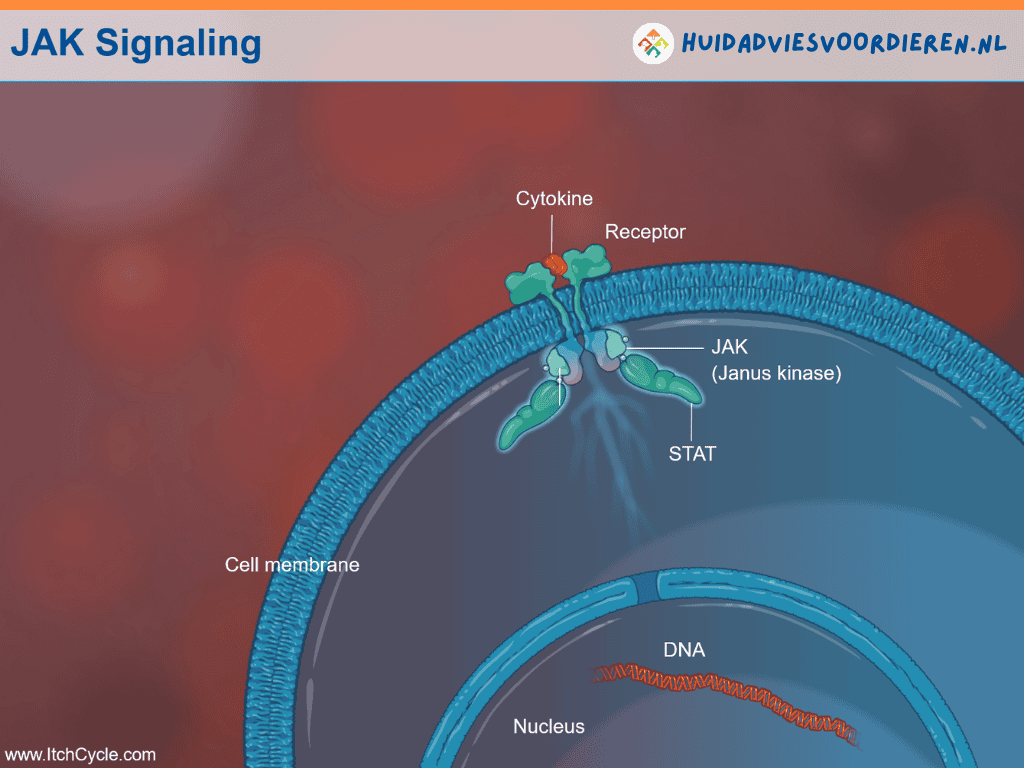 JAK Signaling

HUIDADVIESVOORDIEREN.NL

Cytokine

Receptor

JAK
(Janus kinase)

STAT

Cell membrane

DNA

Nucleus

www.ItchCycle.com